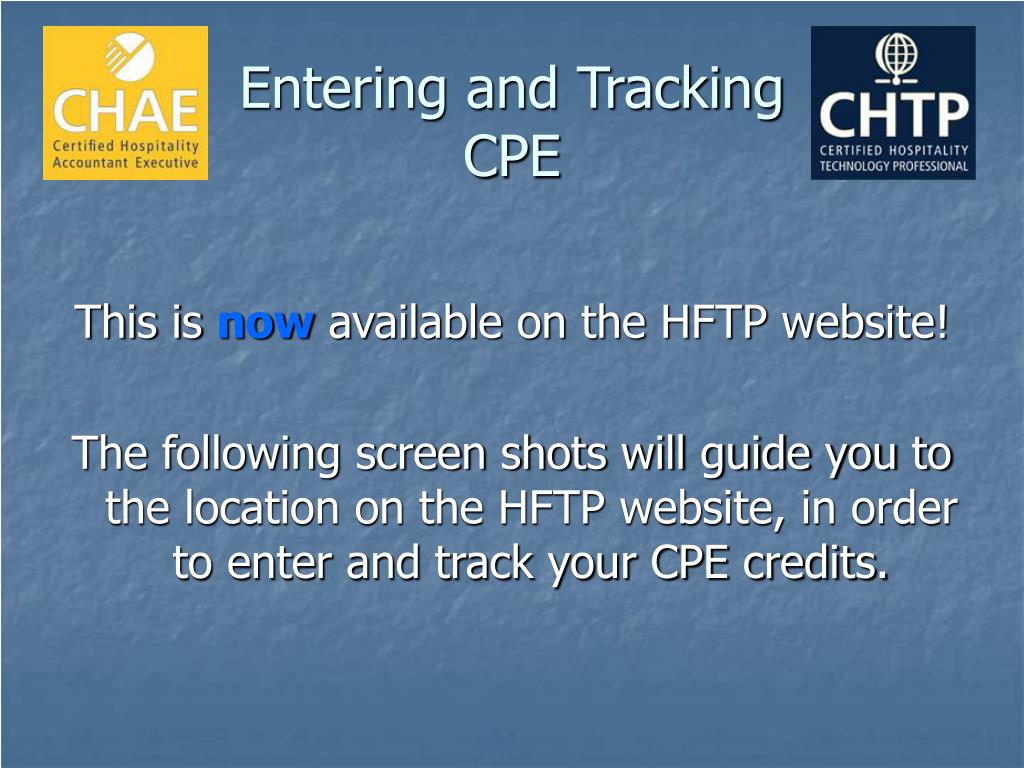 CHAE
Certified Hospitality Accountant Executive

Entering and Tracking CPE

CHTP
CERTIFIED HOSPITALITY TECHNOLOGY PROFESSIONAL

This is now available on the HFTP website!

The following screen shots will guide you to the location on the HFTP website, in order to enter and track your CPE credits.